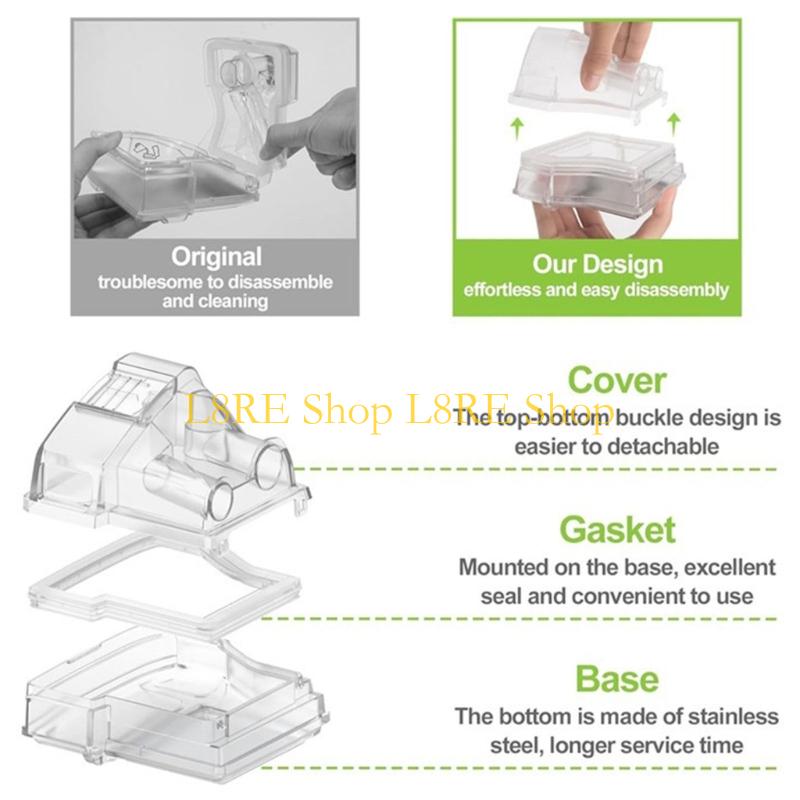 Original
troublesome to disassemble and cleaning

Our Design
effortless and easy disassembly

Cover
The top-bottom buckle design is easier to detachable

Gasket
Mounted on the base, excellent seal and convenient to use

Base
The bottom is made of stainless steel, longer service time

L8RE Shop L8RE Shop